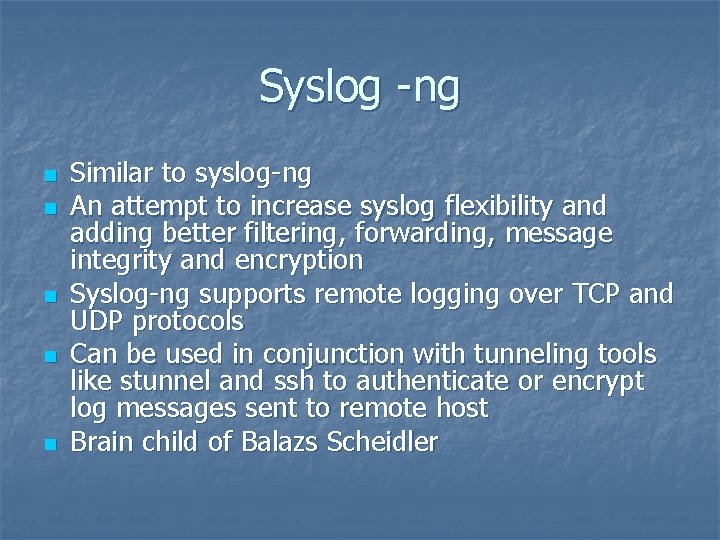 Syslog -ng

- Similar to syslog-ng
- An attempt to increase syslog flexibility and adding better filtering, forwarding, message integrity and encryption
- Syslog-ng supports remote logging over TCP and UDP protocols
- Can be used in conjunction with tunneling tools like stunnel and ssh to authenticate or encrypt log messages sent to remote host
- Brain child of Balazs Scheidler